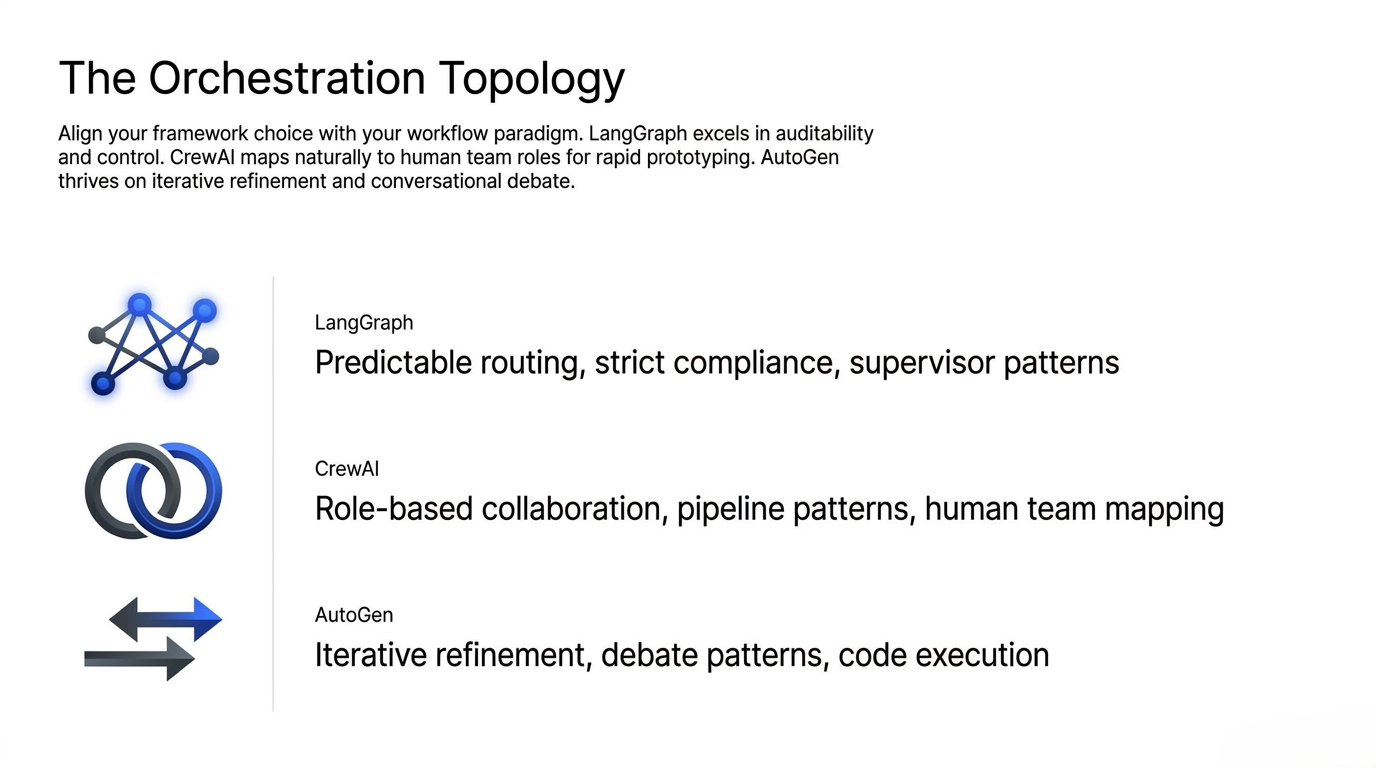 The Orchestration Topology

Align your framework choice with your workflow paradigm. LangGraph excels in auditability and control. CrewAI maps naturally to human team roles for rapid prototyping. AutoGen thrives on iterative refinement and conversational debate.

LangGraph

Predictable routing, strict compliance, supervisor patterns

CrewAI

Role-based collaboration, pipeline patterns, human team mapping

AutoGen

Iterative refinement, debate patterns, code execution